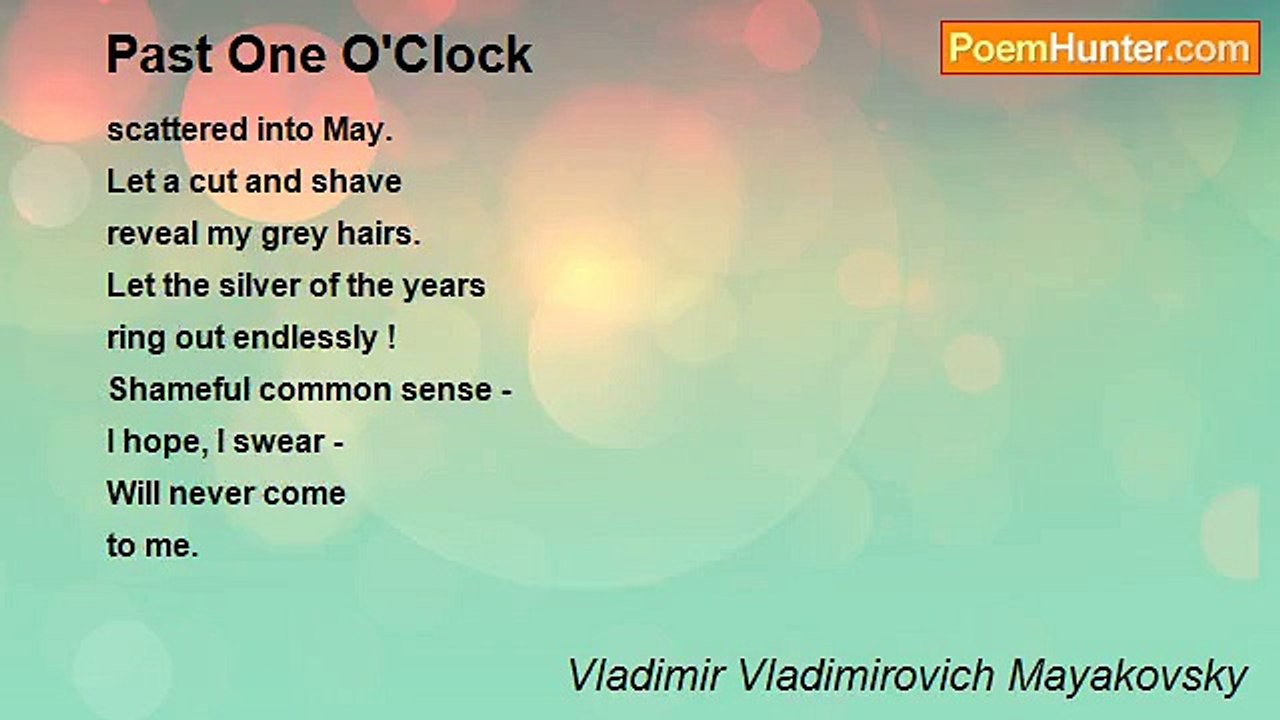 Past One O'Clock

PoemHunter.com

scattered into May.
Let a cut and shave
reveal my grey hairs.
Let the silver of the years
ring out endlessly !
Shameful common sense -
I hope, I swear -
Will never come
to me.

Vladimir Vladimirovich Mayakovsky